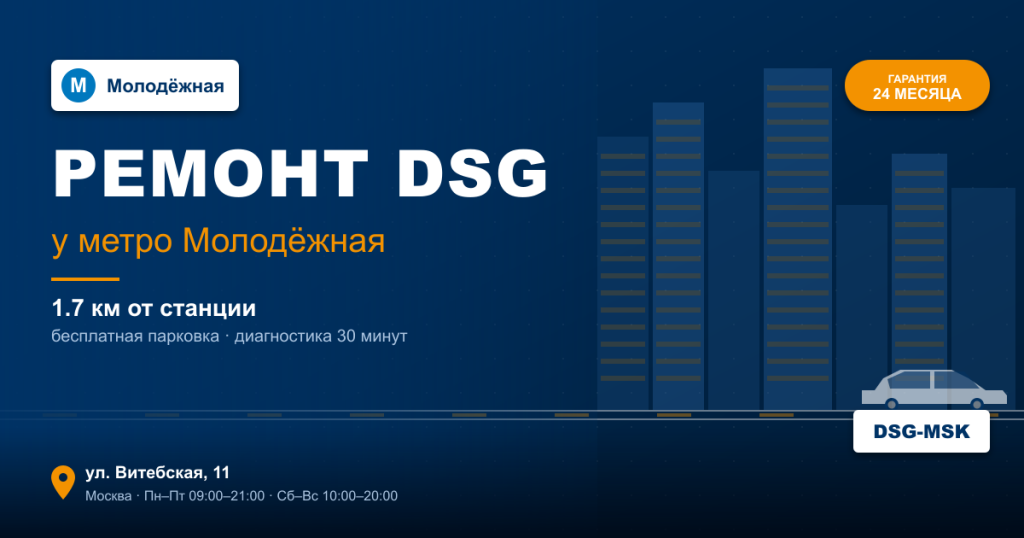 М Молодёжная

ГАРАНТИЯ
24 МЕСЯЦА

РЕМОНТ DSG

у метро Молодёжная

1.7 км от станции

бесплатная парковка · диагностика 30 минут

DSG-MSK

ул. Витебская, 11

Москва · Пн–Пт 09:00–21:00 · Сб–Вс 10:00–20:00